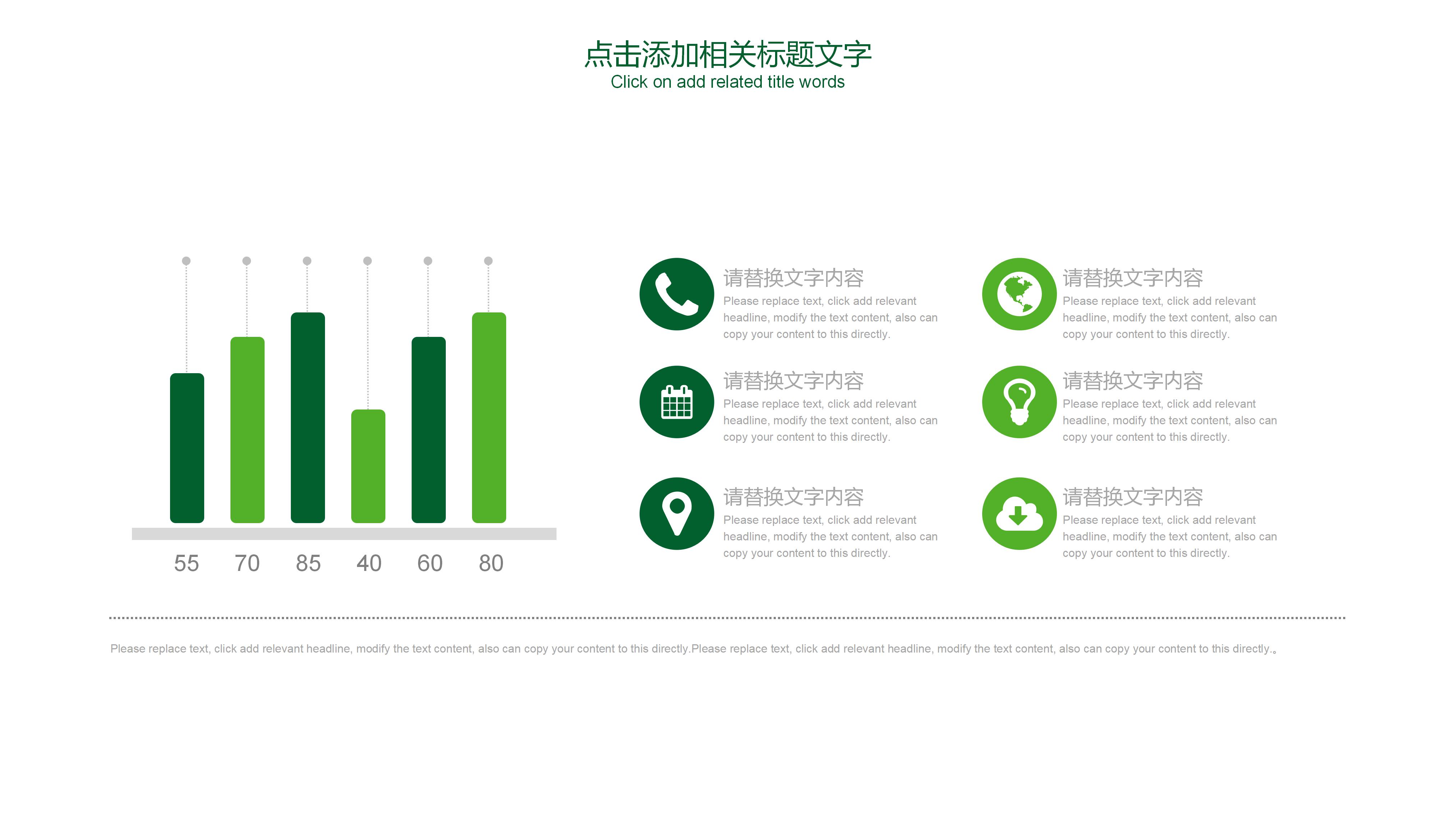 点击添加相关标题文字
Click on add related title words

55 70 85 40 60 80

请替换文字内容
Please replace text, click add relevant headline, modify the text content, also can copy your content to this directly.

请替换文字内容
Please replace text, click add relevant headline, modify the text content, also can copy your content to this directly.

请替换文字内容
Please replace text, click add relevant headline, modify the text content, also can copy your content to this directly.

请替换文字内容
Please replace text, click add relevant headline, modify the text content, also can copy your content to this directly.

请替换文字内容
Please replace text, click add relevant headline, modify the text content, also can copy your content to this directly.

请替换文字内容
Please replace text, click add relevant headline, modify the text content, also can copy your content to this directly.

Please replace text, click add relevant headline, modify the text content, also can copy your content to this directly.Please replace text, click add relevant headline, modify the text content, also can copy your content to this directly.。